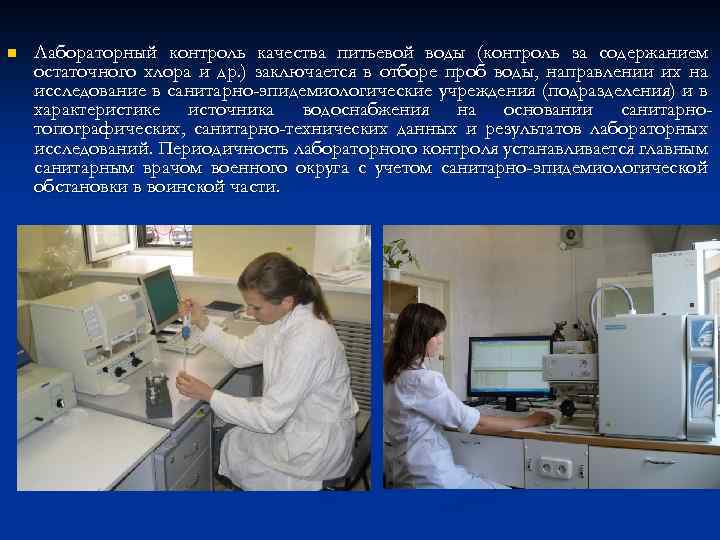 Лабораторный контроль качества питьевой воды (контроль за содержанием остаточного хлора и др.) заключается в отборе проб воды, направлении их на исследование в санитарно-эпидемиологические учреждения (подразделения) и в характеристике источника водоснабжения на основании санитарно-топографических, санитарно-технических данных и результатов лабораторных исследований. Периодичность лабораторного контроля устанавливается главным санитарным врачом военного округа с учетом санитарно-эпидемиологической обстановки в воинской части.